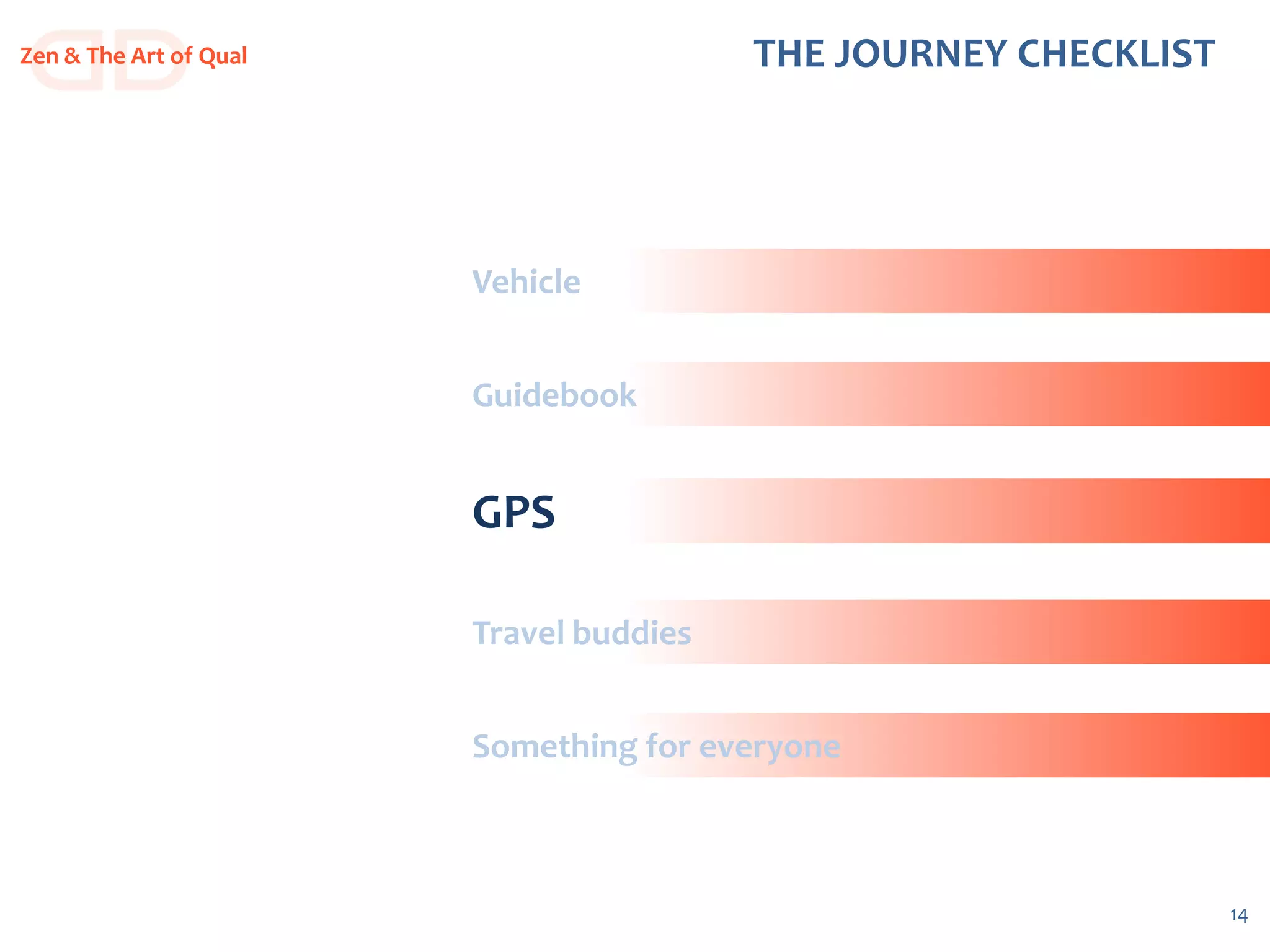 Zen & The Art of Qual

THE JOURNEY CHECKLIST

Vehicle

Guidebook

GPS

Travel buddies

Something for everyone

14